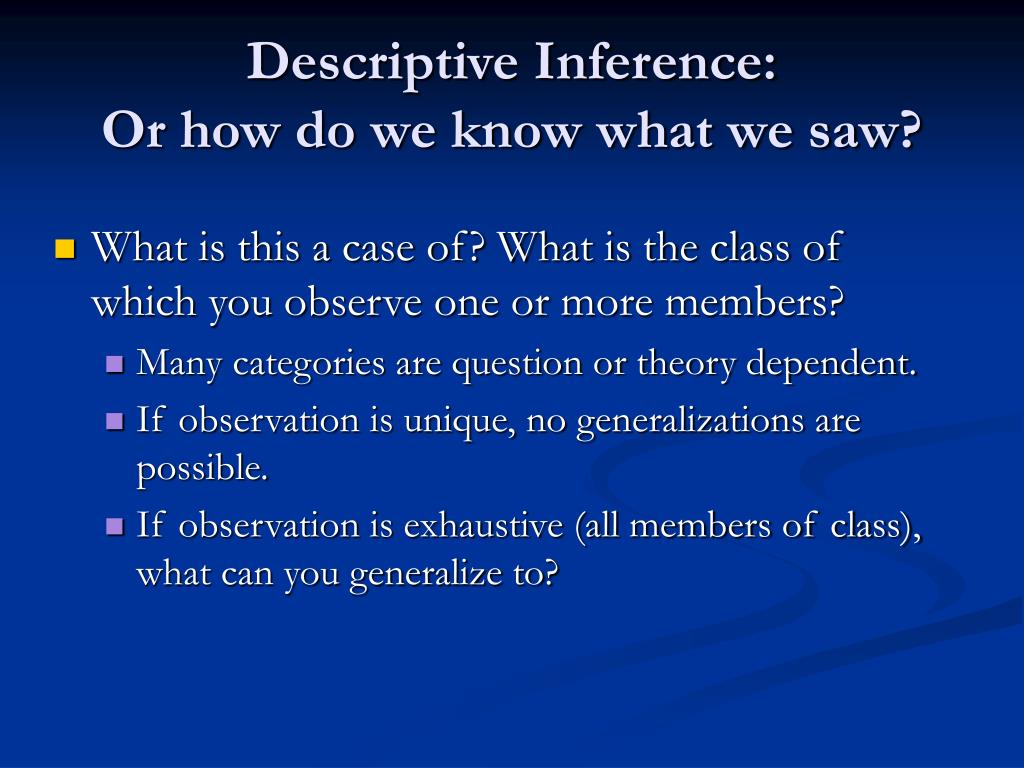 Descriptive Inference:
Or how do we know what we saw?

What is this a case of? What is the class of which you observe one or more members?

Many categories are question or theory dependent.

If observation is unique, no generalizations are possible.

If observation is exhaustive (all members of class), what can you generalize to?